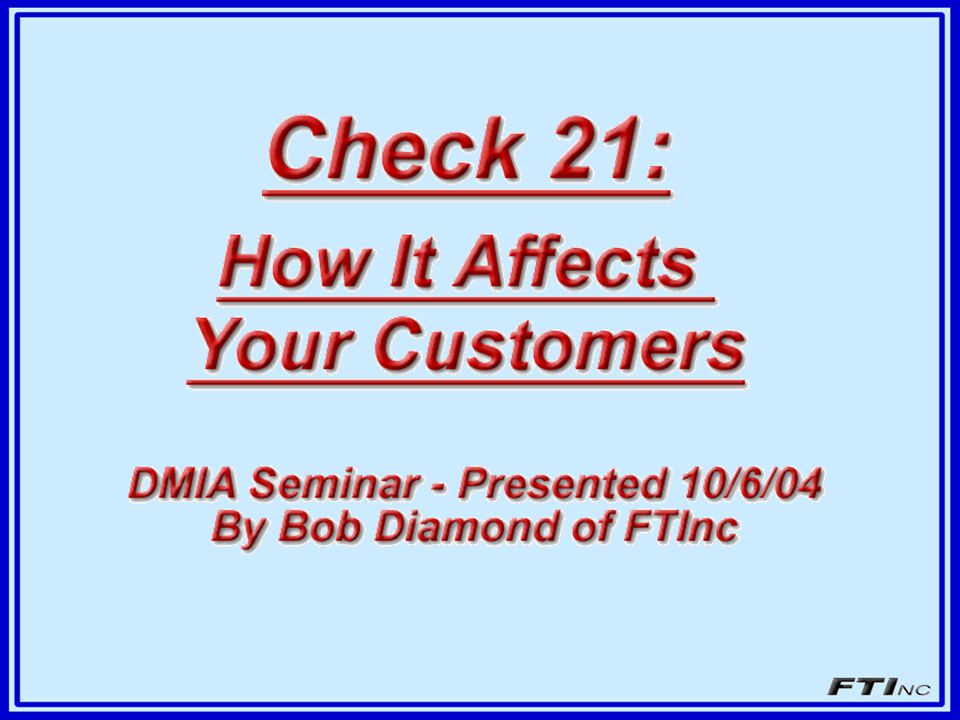 Check 21:

How It Affects Your Customers

DMIA Seminar - Presented 10/6/04
By Bob Diamond of FTInc

FTINC